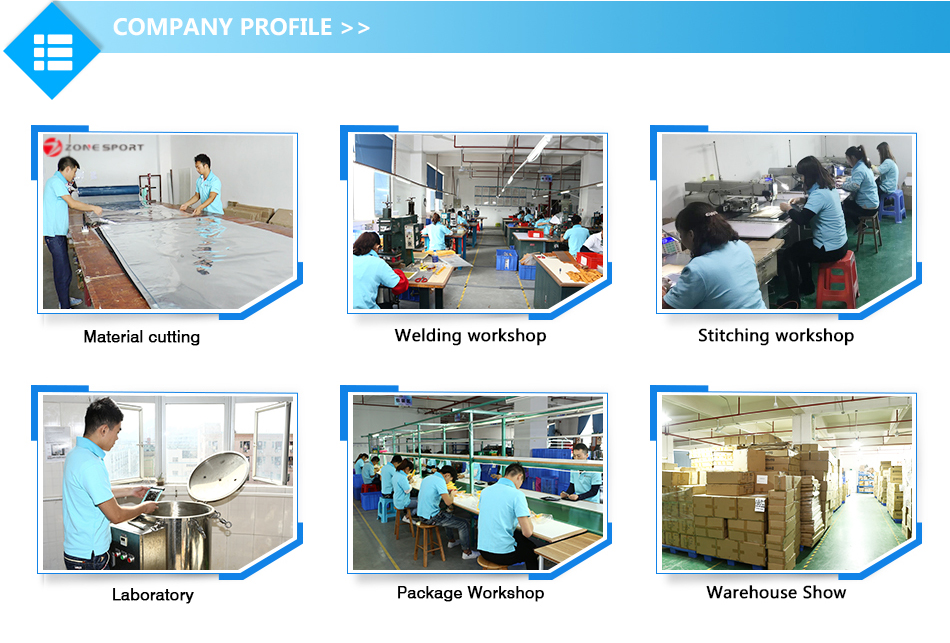 COMPANY PROFILE >>

ZONE SPORT

Material cutting

Welding workshop

Stitching workshop

Laboratory

Package Workshop

Warehouse Show